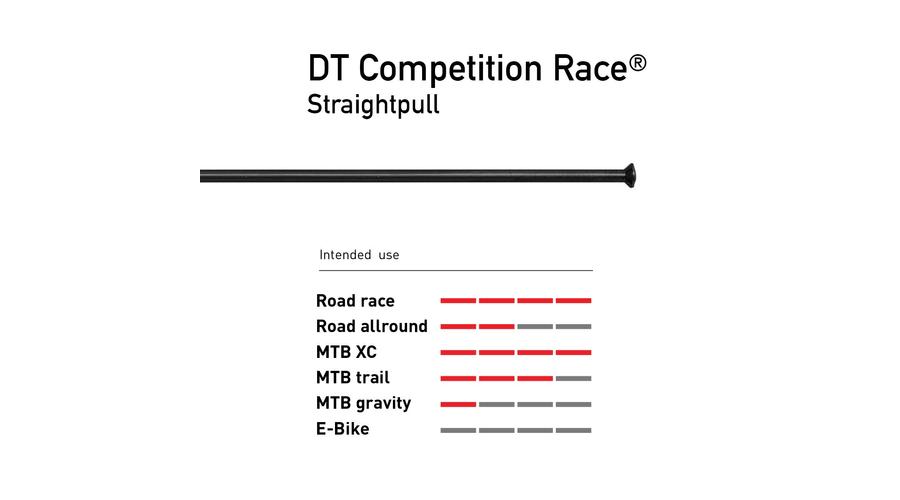 DT Competition Race®
Straightpull

Intended use

Road race
Road allround
MTB XC
MTB trail
MTB gravity
E-Bike